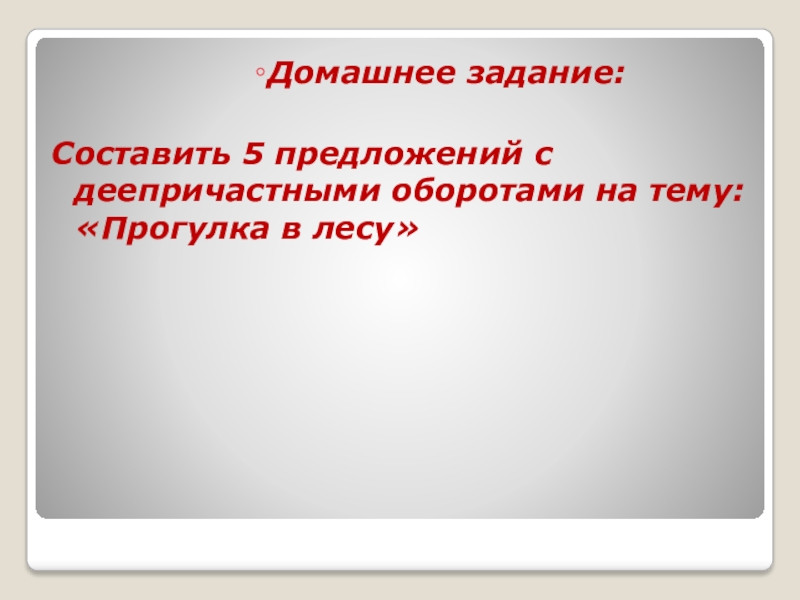 ◦Домашнее задание:

Составить 5 предложений с деепричастными оборотами на тему: «Прогулка в лесу»